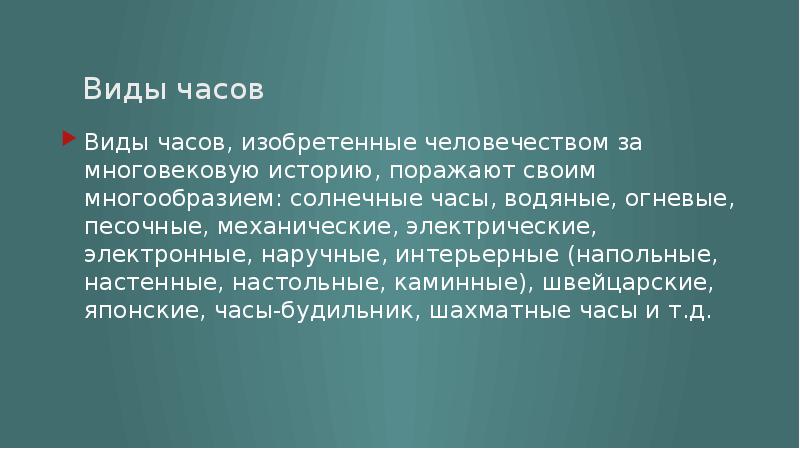 Виды часов

Виды часов, изобретенные человечеством за многовековую историю, поражают своим многообразием: солнечные часы, водяные, огневые, песочные, механические, электрические, электронные, наручные, интерьерные (напольные, настенные, настольные, каминные), швейцарские, японские, часы-будильник, шахматные часы и т.д.